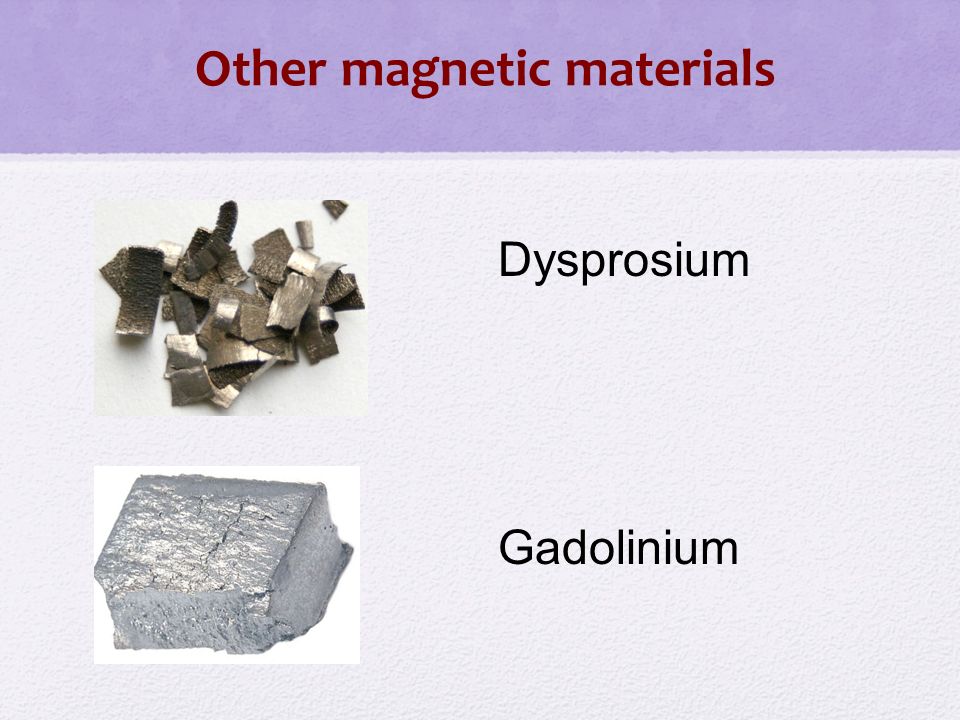 Other magnetic materials

Dysprosium

Gadolinium